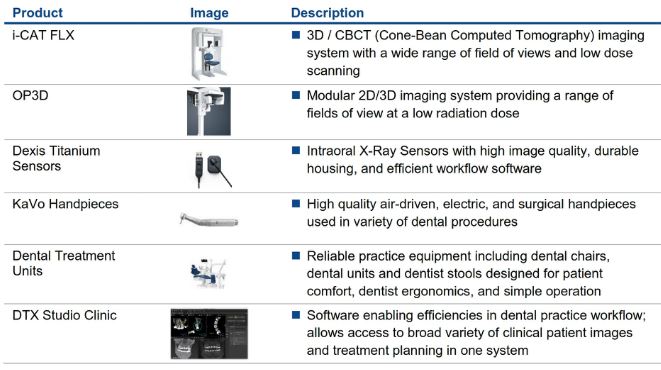 | Product | Image | Description |
|---|---|---|
| i-CAT FLX | | ■ 3D / CBCT (Cone-Bean Computed Tomography) imaging system with a wide range of field of views and low dose scanning |
| OP3D | | ■ Modular 2D/3D imaging system providing a range of fields of view at a low radiation dose |
| Dexis Titanium Sensors | | ■ Intraoral X-Ray Sensors with high image quality, durable housing, and efficient workflow software |
| KaVo Handpieces | | ■ High quality air-driven, electric, and surgical handpieces used in variety of dental procedures |
| Dental Treatment Units | | ■ Reliable practice equipment including dental chairs, dental units and dentist stools designed for patient comfort, dentist ergonomics, and simple operation |
| DTX Studio Clinic | | ■ Software enabling efficiencies in dental practice workflow; allows access to broad variety of clinical patient images and treatment planning in one system |